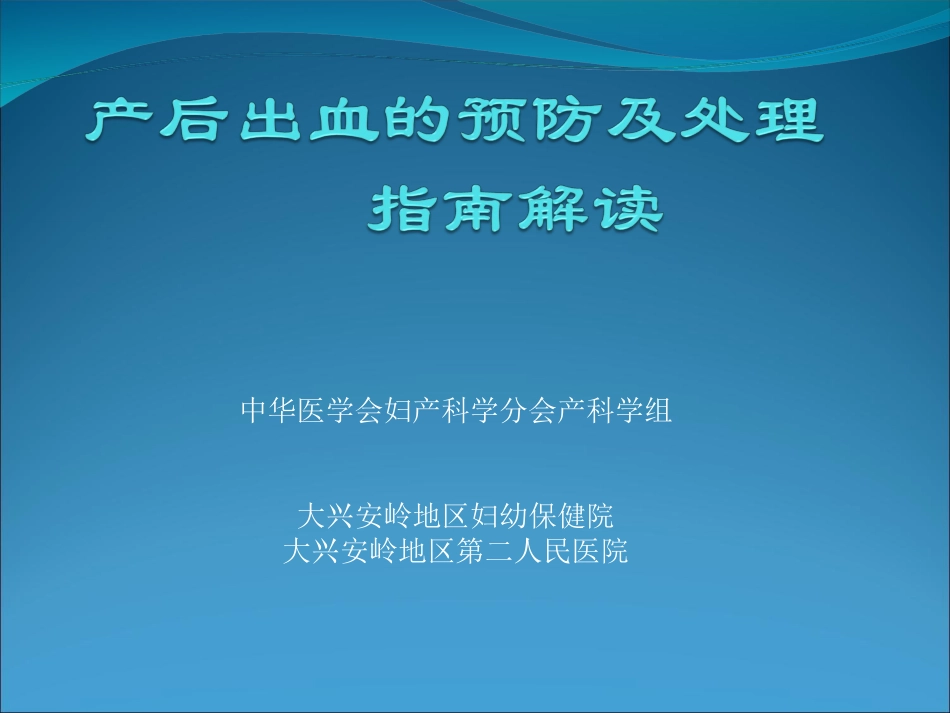 产后出血的预防及处理
指南解读

中华医学会妇产科学分会产科学组

大兴安岭地区妇幼保健院
大兴安岭地区第二人民医院